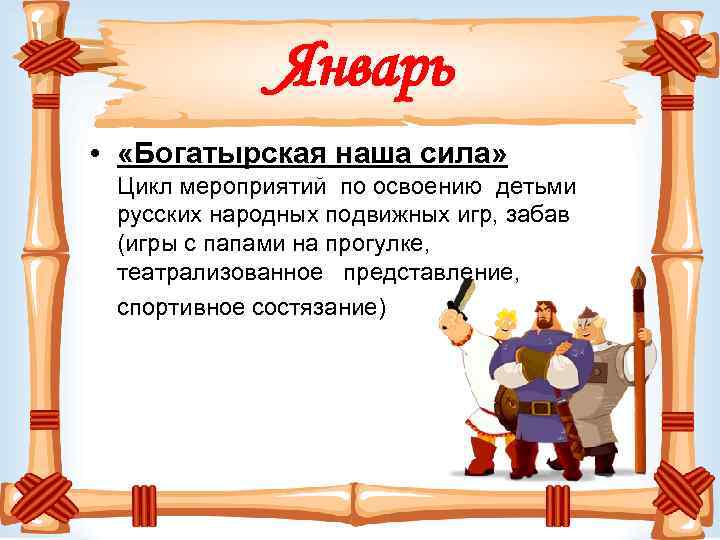 Январь

• «Богатырская наша сила»
Цикл мероприятий по освоению детьми русских народных подвижных игр, забав (игры с папами на прогулке, театрализованное представление, спортивное состязание)